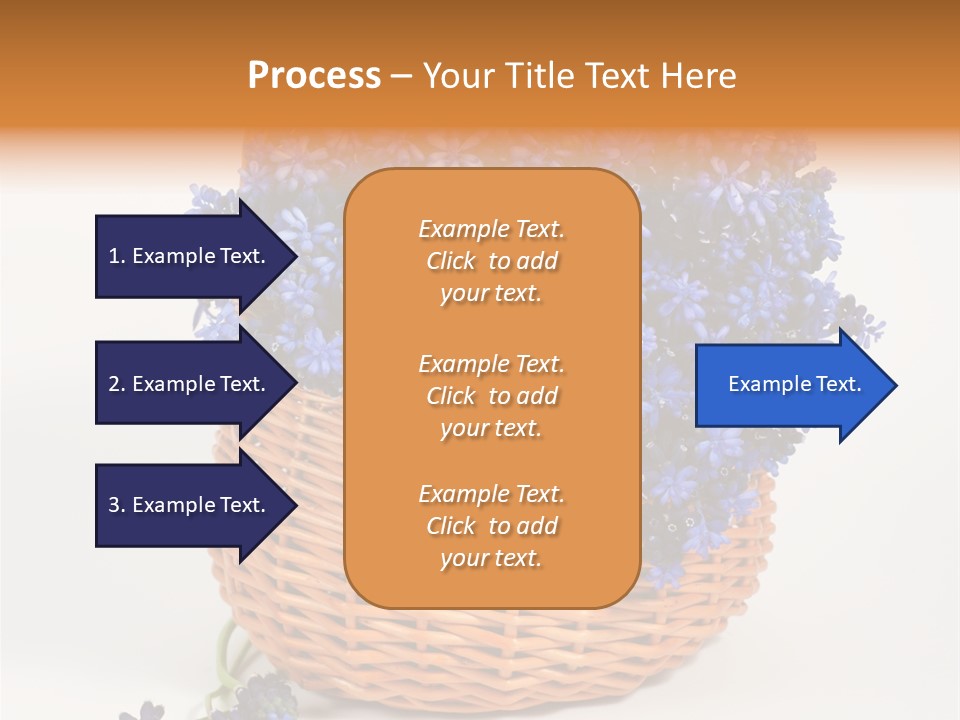 Process – Your Title Text Here

1. Example Text.

2. Example Text.

3. Example Text.

Example Text. Click to add your text.

Example Text. Click to add your text.

Example Text. Click to add your text.

Example Text.